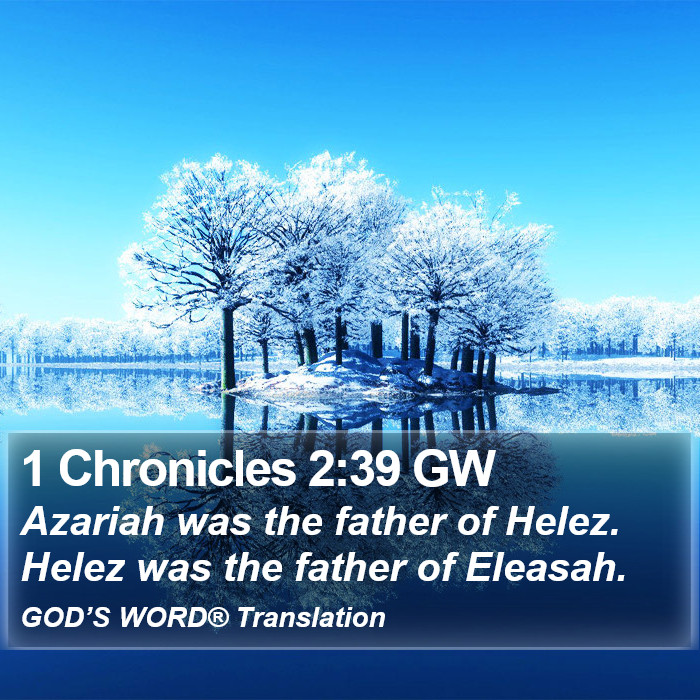 1 Chronicles 2:39 GW

Azariah was the father of Helez. Helez was the father of Eleasah.

GOD'S WORD® Translation